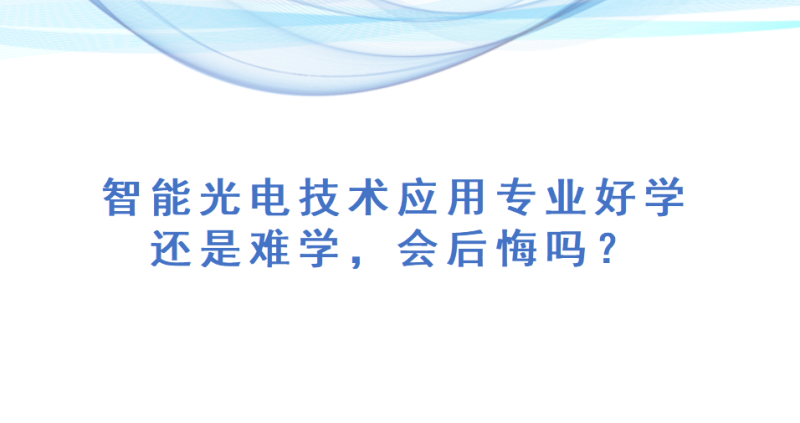 智能光电技术应用专业好学还是难学，会后悔吗？